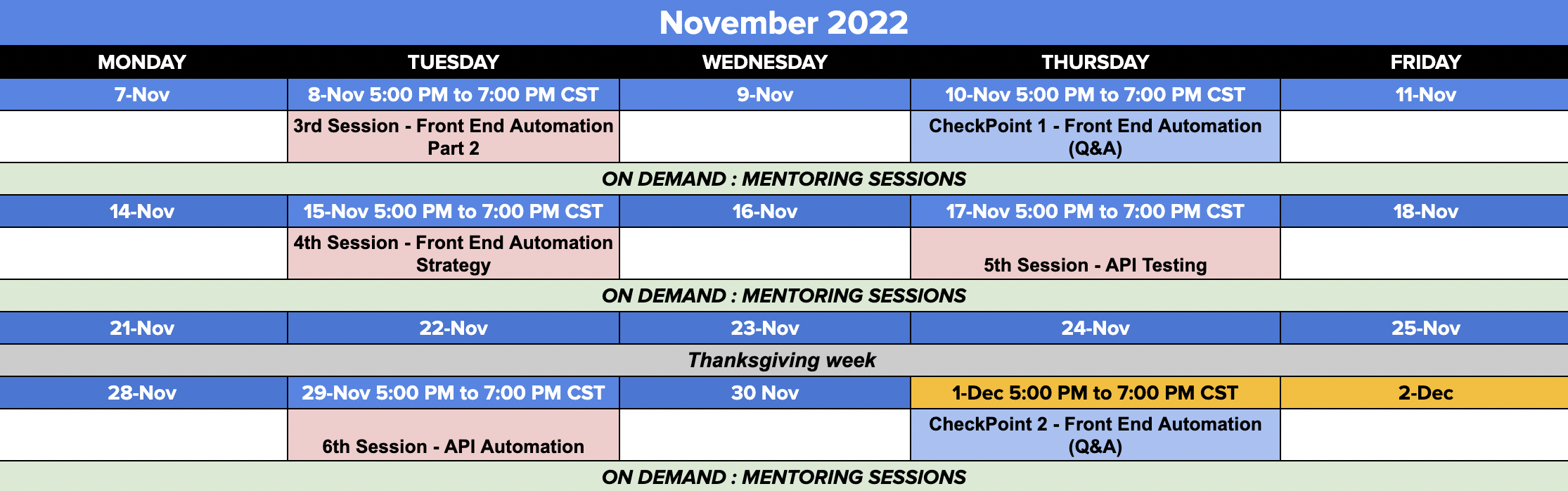 November 2022

| MONDAY | TUESDAY | WEDNESDAY | THURSDAY | FRIDAY |
|---|---|---|---|---|
| 7-Nov | 8-Nov 5:00 PM to 7:00 PM CST | 9-Nov | 10-Nov 5:00 PM to 7:00 PM CST | 11-Nov |
| | 3rd Session - Front End Automation Part 2 | | CheckPoint 1 - Front End Automation (Q&A) | |
| ON DEMAND : MENTORING SESSIONS | | | | |
| 14-Nov | 15-Nov 5:00 PM to 7:00 PM CST | 16-Nov | 17-Nov 5:00 PM to 7:00 PM CST | 18-Nov |
| | 4th Session - Front End Automation Strategy | | 5th Session - API Testing | |
| ON DEMAND : MENTORING SESSIONS | | | | |
| 21-Nov | 22-Nov | 23-Nov | 24-Nov | 25-Nov |
| Thanksgiving week | | | | |
| 28-Nov | 29-Nov 5:00 PM to 7:00 PM CST | 30 Nov | 1-Dec 5:00 PM to 7:00 PM CST | 2-Dec |
| | 6th Session - API Automation | | CheckPoint 2 - Front End Automation (Q&A) | |
| ON DEMAND : MENTORING SESSIONS | | | | |